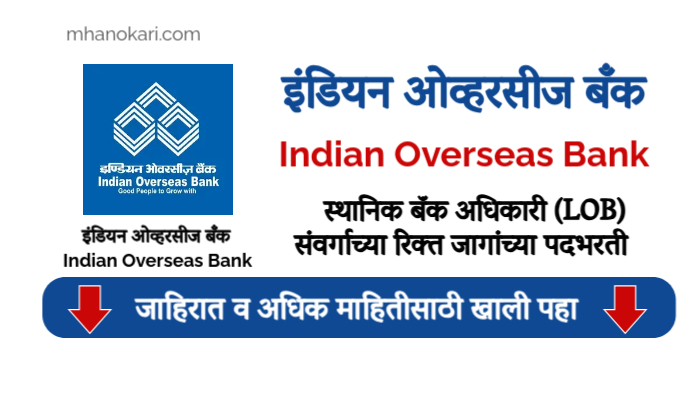 mhanokari.com

इण्डियन ओवरसीज़ बैंक
Indian Overseas Bank
Good People to Grow with

इंडियन ओव्हरसीज बँक
Indian Overseas Bank

इंडियन ओव्हरसीज बँक
Indian Overseas Bank

स्थानिक बँक अधिकारी (LOB) संवर्गाच्या रिक्त जागांच्या पदभरती

जाहिरात व अधिक माहितीसाठी खाली पहा